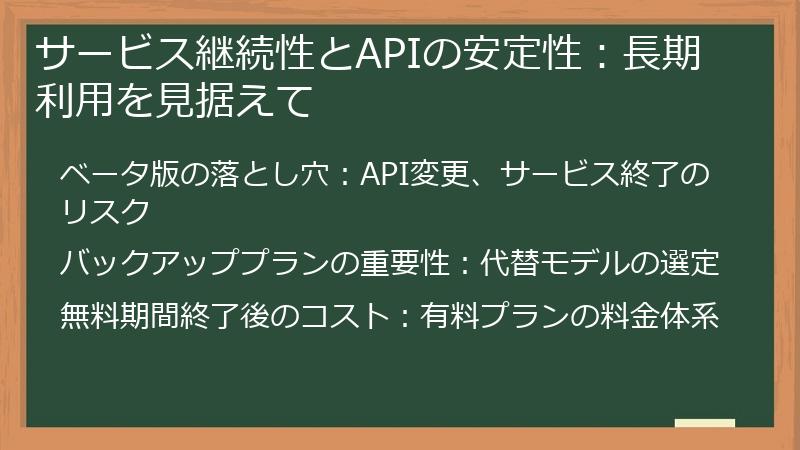 サービス継続性とAPIの安定性：長期利用を見据えて

ベータ版の落とし穴：API変更、サービス終了のリスク

バックアッププランの重要性：代替モデルの選定

無料期間終了後のコスト：有料プランの料金体系